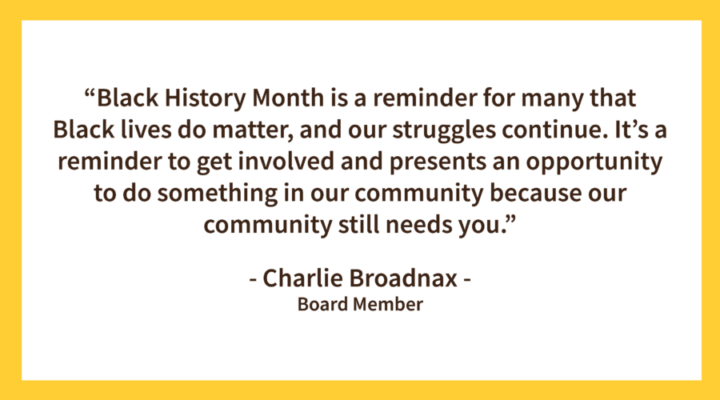 “Black History Month is a reminder for many that Black lives do matter, and our struggles continue. It’s a reminder to get involved and presents an opportunity to do something in our community because our community still needs you.”

- Charlie Broadnax -
Board Member